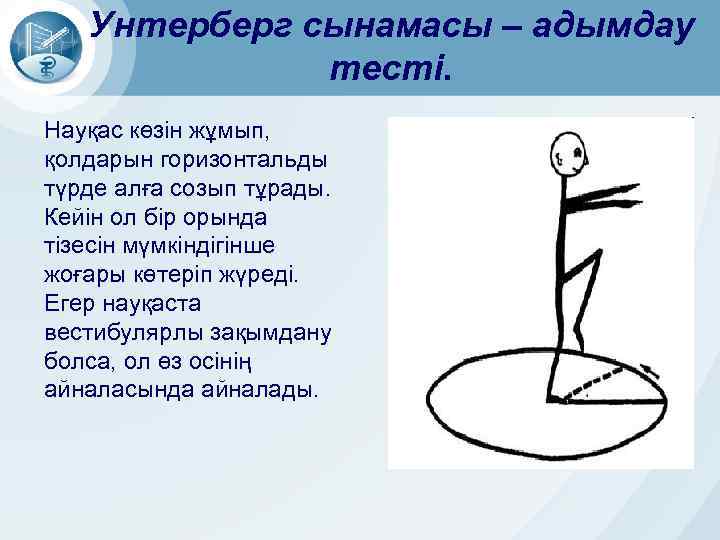 Унтерберг сынамасы – адымдау тесті.

Науқас көзін жұмып, қолдарын горизонтальды түрде алға созып тұрады. Кейін ол бір орында тізесін мүмкіндігінше жоғары көтеріп жүреді. Егер науқаста вестибулярлы зақымдану болса, ол өз осінің айналасында айналады.